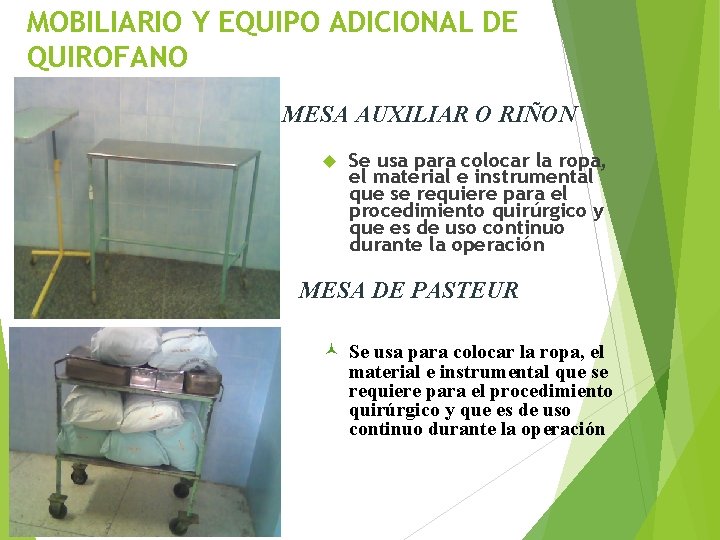 MOBILIARIO Y EQUIPO ADICIONAL DE QUIROFANO

MESA AUXILIAR O RIÑON

Se usa para colocar la ropa, el material e instrumental que se requiere para el procedimiento quirúrgico y que es de uso continuo durante la operación

MESA DE PASTEUR

Se usa para colocar la ropa, el material e instrumental que se requiere para el procedimiento quirúrgico y que es de uso continuo durante la operación